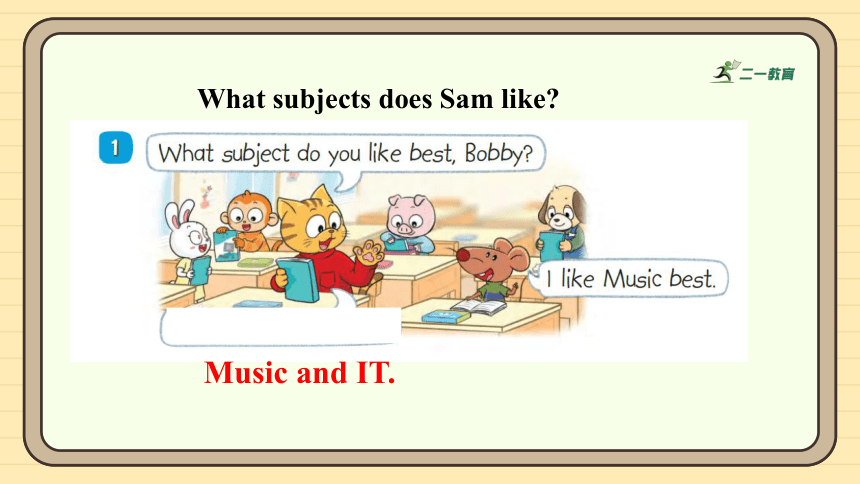 二一教育

What subjects does Sam like?

1

What subject do you like best, Bobby?

I like Music best.

Music and IT.